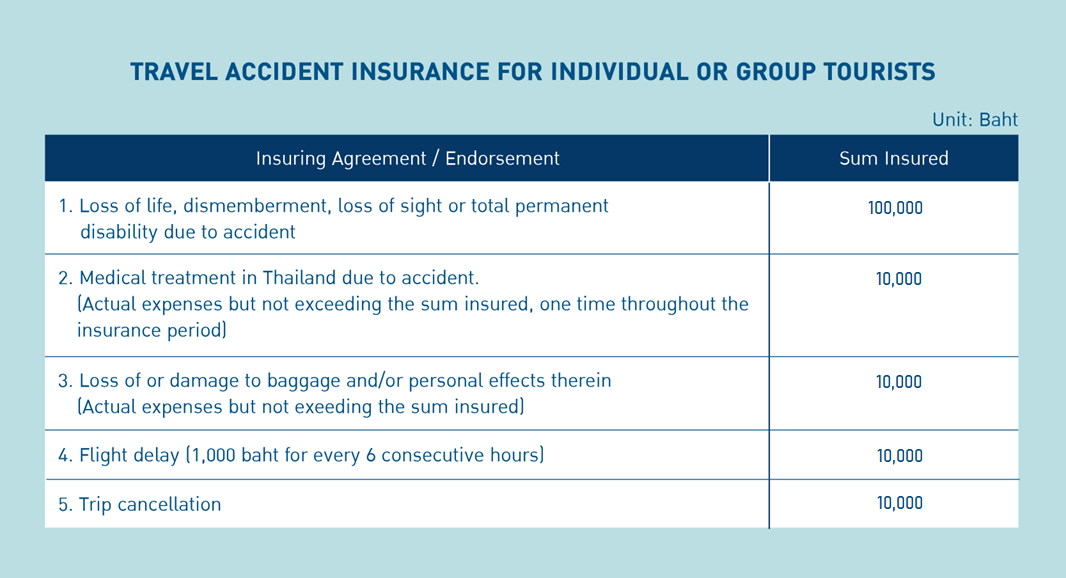 TRAVEL ACCIDENT INSURANCE FOR INDIVIDUAL OR GROUP TOURISTS

Unit: Baht

| Insuring Agreement / Endorsement | Sum Insured |
|---|---|
| 1. Loss of life, dismemberment, loss of sight or total permanent disability due to accident | 100,000 |
| 2. Medical treatment in Thailand due to accident. (Actual expenses but not exceeding the sum insured, one time throughout the insurance period) | 10,000 |
| 3. Loss of or damage to baggage and/or personal effects therein (Actual expenses but not exeeding the sum insured) | 10,000 |
| 4. Flight delay (1,000 baht for every 6 consecutive hours) | 10,000 |
| 5. Trip cancellation | 10,000 |